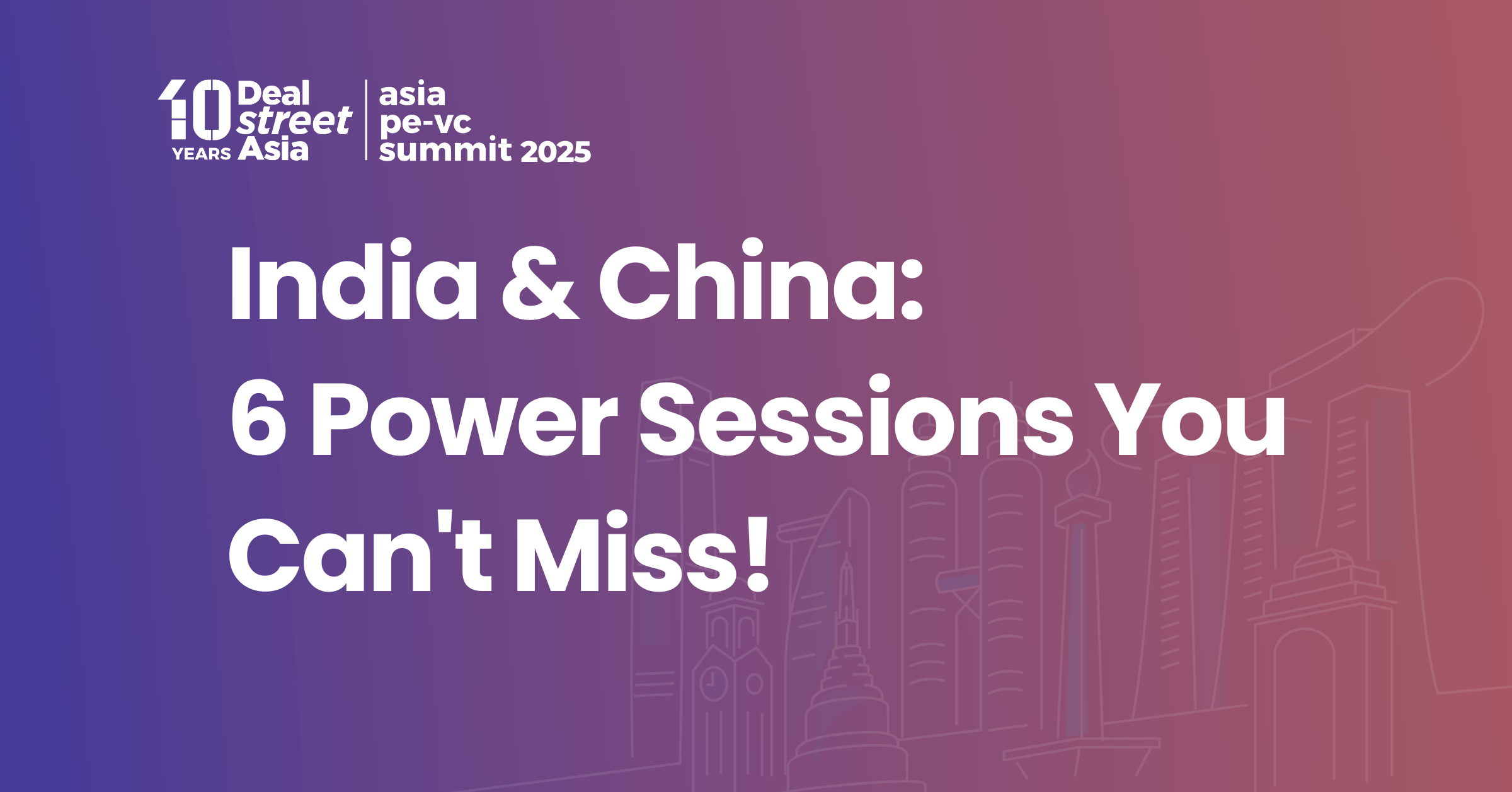 10 YEARS Deal street Asia

asia pe-vc summit 2025

India & China: 6 Power Sessions You Can't Miss!